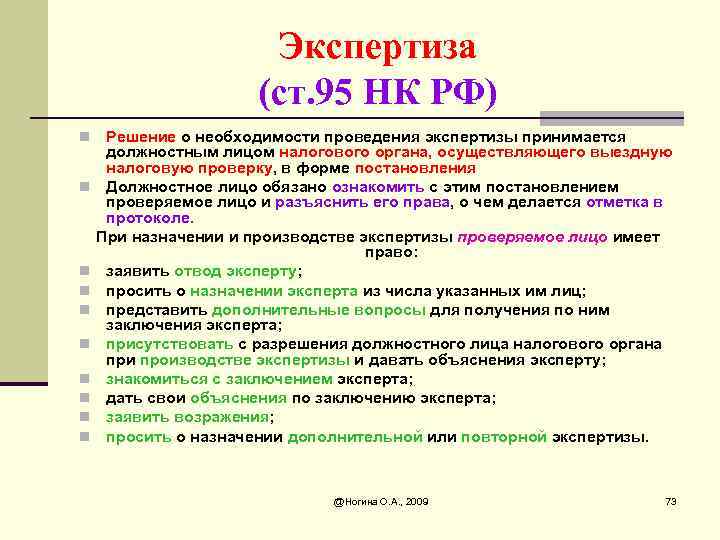 Экспертиза
(ст.95 НК РФ)

Решение о необходимости проведения экспертизы принимается должностным лицом налогового органа, осуществляющего выездную налоговую проверку, в форме постановления

Должностное лицо обязано ознакомить с этим постановлением проверяемое лицо и разъяснить его права, о чем делается отметка в протоколе.

При назначении и производстве экспертизы проверяемое лицо имеет право:

заявить отвод эксперту;

просить о назначении эксперта из числа указанных им лиц;

представить дополнительные вопросы для получения по ним заключения эксперта;

присутствовать с разрешения должностного лица налогового органа при производстве экспертизы и давать объяснения эксперту;

знакомиться с заключением эксперта;

дать свои объяснения по заключению эксперта;

заявить возражения;

просить о назначении дополнительной или повторной экспертизы.

@Ногина О.А., 2009

73